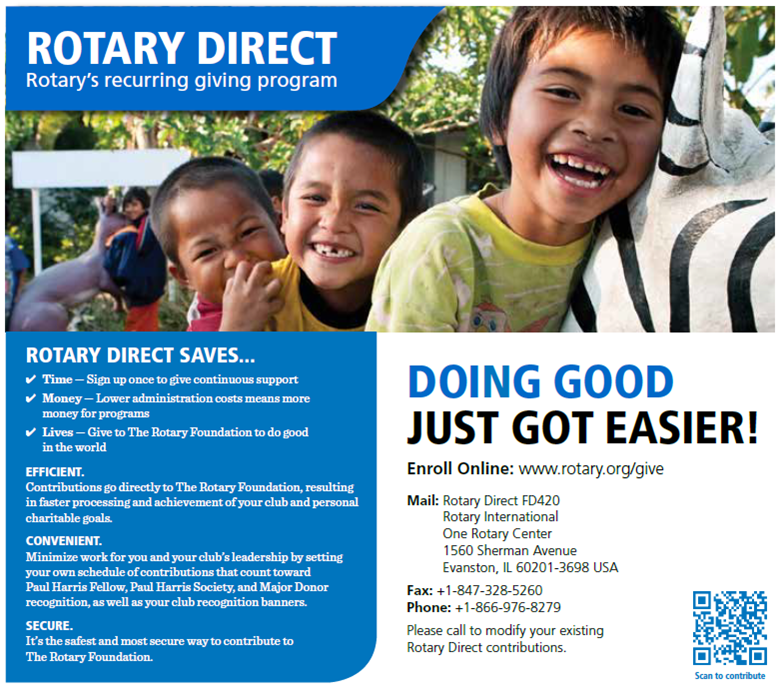 ROTARY DIRECT
Rotary's recurring giving program

ROTARY DIRECT SAVES...
✔ Time — Sign up once to give continuous support
✔ Money — Lower administration costs means more money for programs
✔ Lives — Give to The Rotary Foundation to do good in the world

EFFICIENT.
Contributions go directly to The Rotary Foundation, resulting in faster processing and achievement of your club and personal charitable goals.

CONVENIENT.
Minimize work for you and your club's leadership by setting your own schedule of contributions that count toward Paul Harris Fellow, Paul Harris Society, and Major Donor recognition, as well as your club recognition banners.

SECURE.
It's the safest and most secure way to contribute to The Rotary Foundation.

DOING GOOD
JUST GOT EASIER!

Enroll Online: www.rotary.org/give

Mail: Rotary Direct FD420
Rotary International
One Rotary Center
1560 Sherman Avenue
Evanston, IL 60201-3698 USA

Fax: +1-847-328-5260
Phone: +1-866-976-8279

Please call to modify your existing Rotary Direct contributions.

Scan to contribute